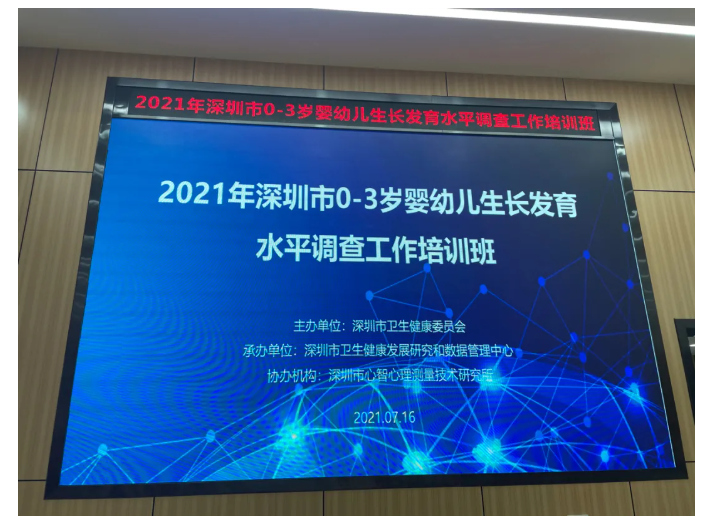 2021年深圳市0-3岁婴幼儿生长发育水平调查工作培训班

2021年深圳市0-3岁婴幼儿生长发育水平调查工作培训班

主办单位：深圳市卫生健康委员会
承办单位：深圳市卫生健康发展研究和数据管理中心
协办机构：深圳市心智心理测量技术研究所

2021.07.16